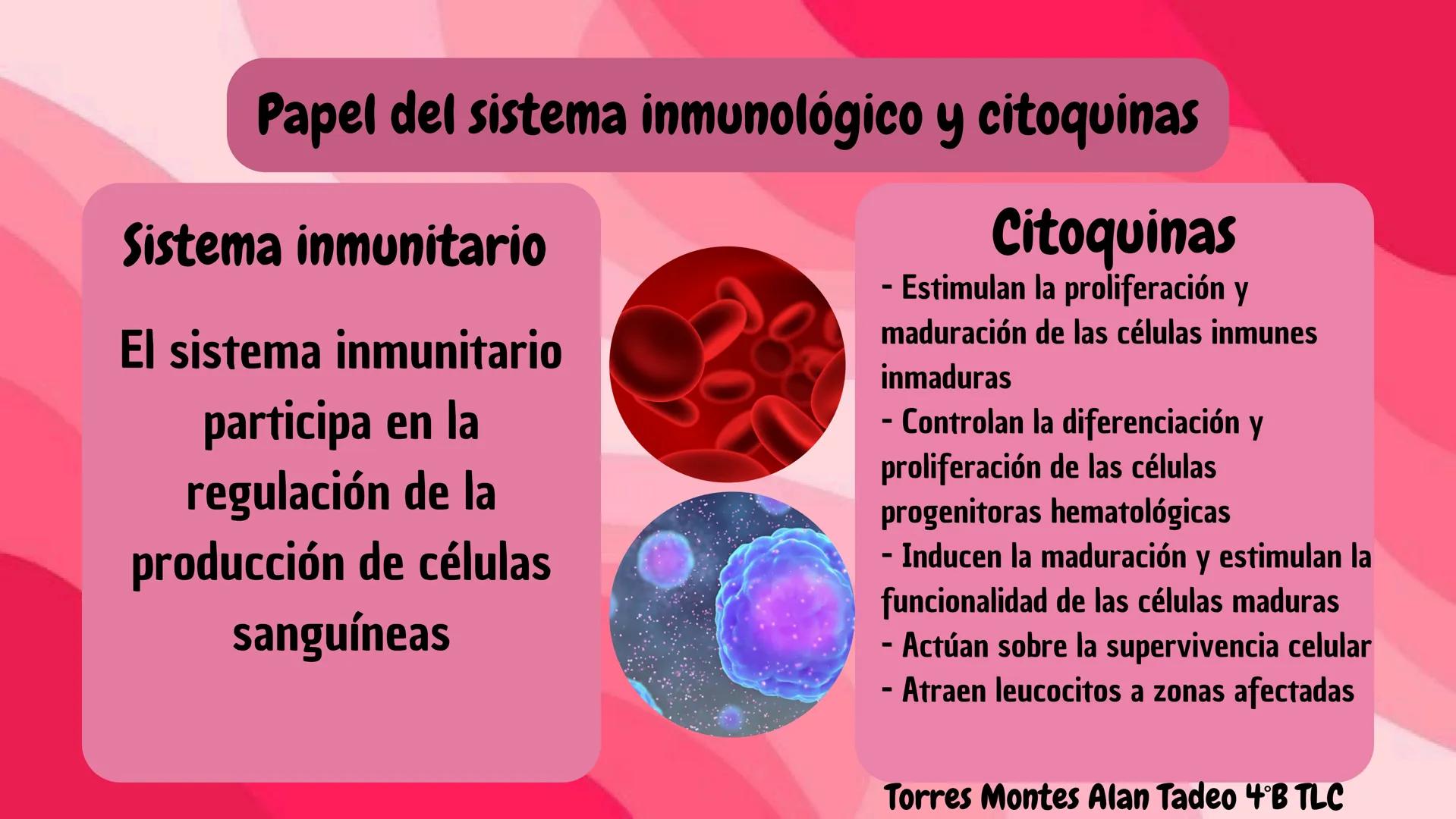 Papel del sistema inmunológico y citoquinas

Sistema inmunitario

El sistema inmunitario participa en la regulación de la producción de células sanguíneas

Citoquinas

- Estimulan la proliferación y maduración de las células inmunes inmaduras
- Controlan la diferenciación y proliferación de las células progenitoras hematológicas
- Inducen la maduración y estimulan la funcionalidad de las células maduras
- Actúan sobre la supervivencia celular
- Atraen leucocitos a zonas afectadas

Torres Montes Alan Tadeo 4°B TLC